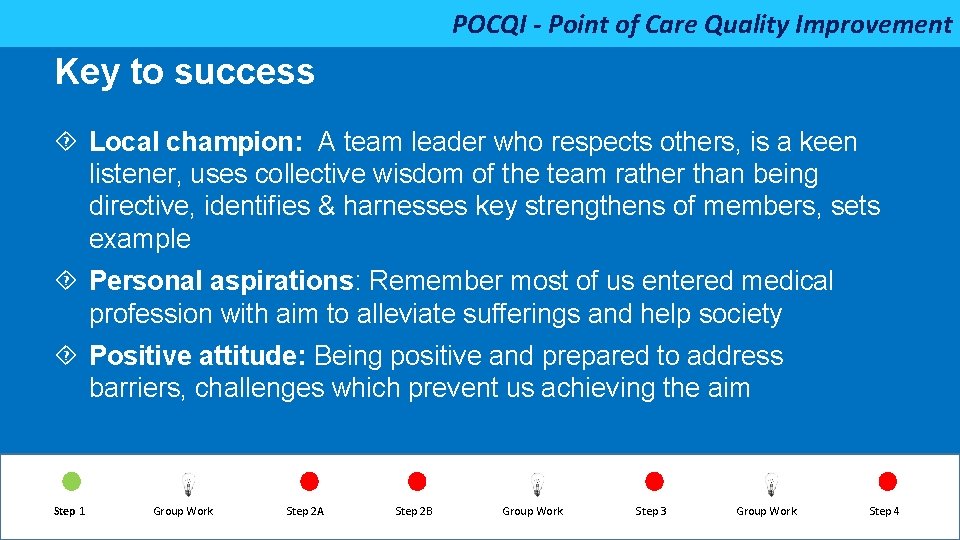 POCQI - Point of Care Quality Improvement

Key to success

Local champion: A team leader who respects others, is a keen listener, uses collective wisdom of the team rather than being directive, identifies & harnesses key strengthens of members, sets example

Personal aspirations: Remember most of us entered medical profession with aim to alleviate sufferings and help society

Positive attitude: Being positive and prepared to address barriers, challenges which prevent us achieving the aim

Step 1 Group Work Step 2A Step 2B Group Work Step 3 Group Work Step 4